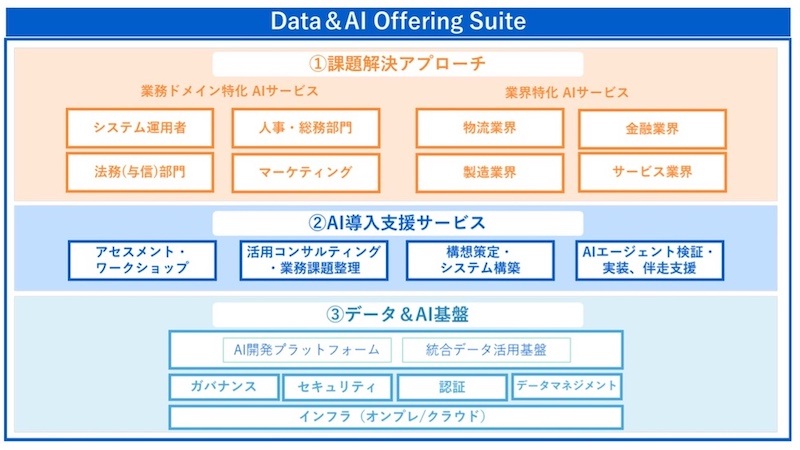 Data＆AI Offering Suite

①課題解決アプローチ

業務ドメイン特化 AIサービス

システム運用者

人事・総務部門

法務(与信)部門

マーケティング

業界特化 AIサービス

物流業界

金融業界

製造業界

サービス業界

②AI導入支援サービス

アセスメント・ワークショップ

活用コンサルティング・業務課題整理

構想策定・システム構築

AIエージェント検証・実装、伴走支援

③データ＆AI基盤

AI開発プラットフォーム

統合データ活用基盤

ガバナンス

セキュリティ

認証

データマネジメント

インフラ（オンプレ/クラウド）